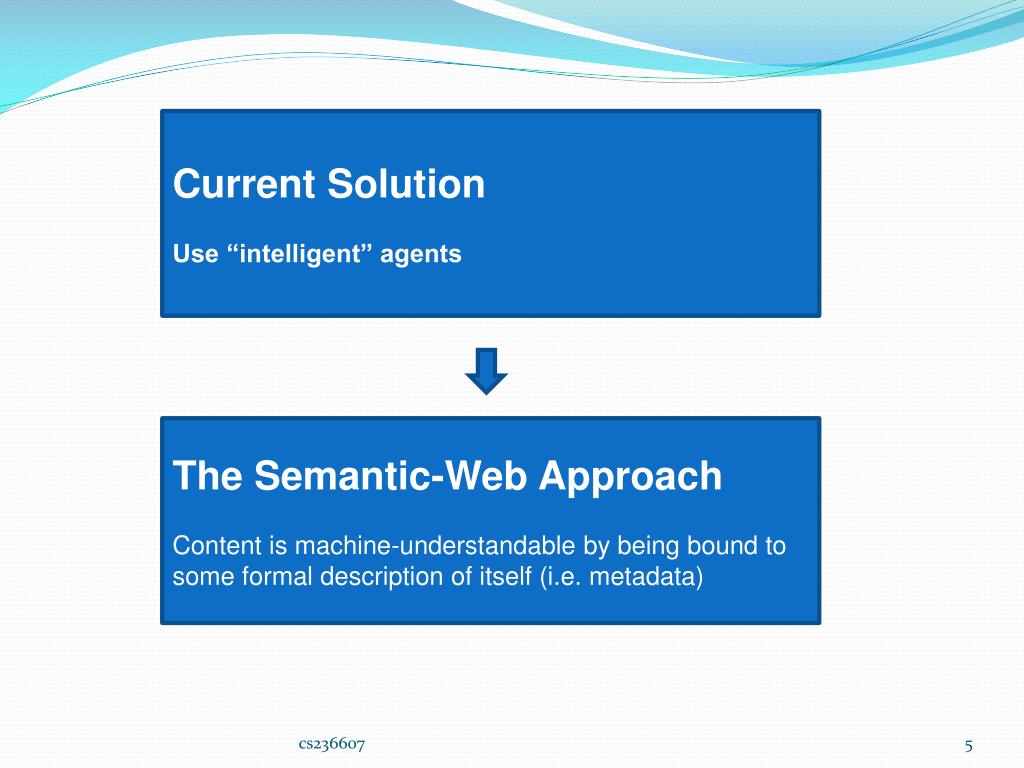 Current Solution

Use “intelligent” agents

The Semantic-Web Approach

Content is machine-understandable by being bound to some formal description of itself (i.e. metadata)

cs236607

5